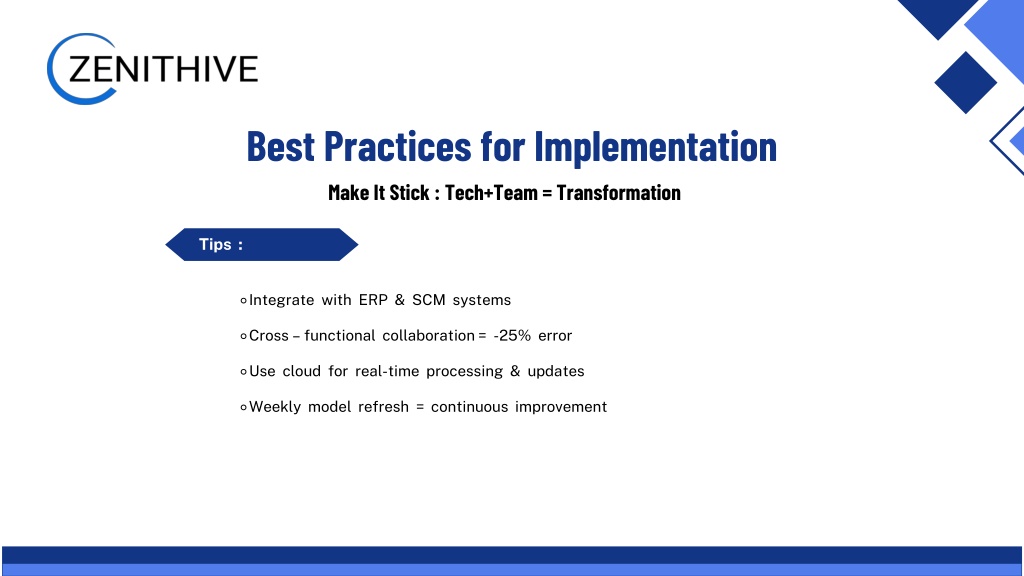 ZENITHIVE

Best Practices for Implementation

Make It Stick : Tech+Team = Transformation

Tips :

◦ Integrate with ERP & SCM systems

◦ Cross – functional collaboration = -25% error

◦ Use cloud for real-time processing & updates

◦ Weekly model refresh = continuous improvement